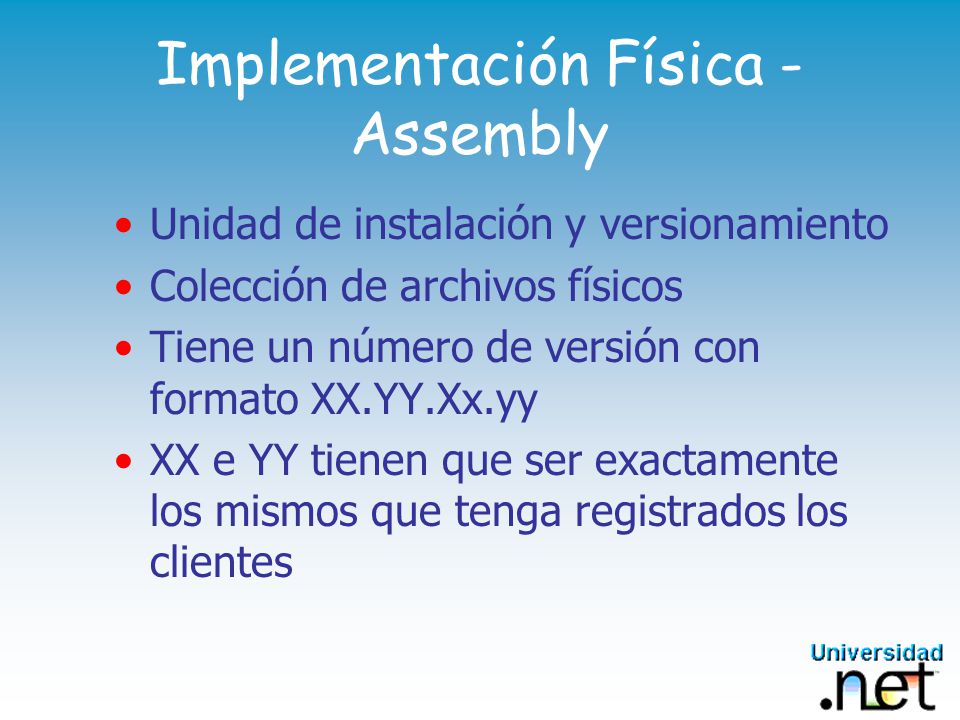 Implementación Física - Assembly

• Unidad de instalación y versionamiento
• Colección de archivos físicos
• Tiene un número de versión con formato XX.YY.Xx.yy
• XX e YY tienen que ser exactamente los mismos que tenga registrados los clientes

Universidad
.net